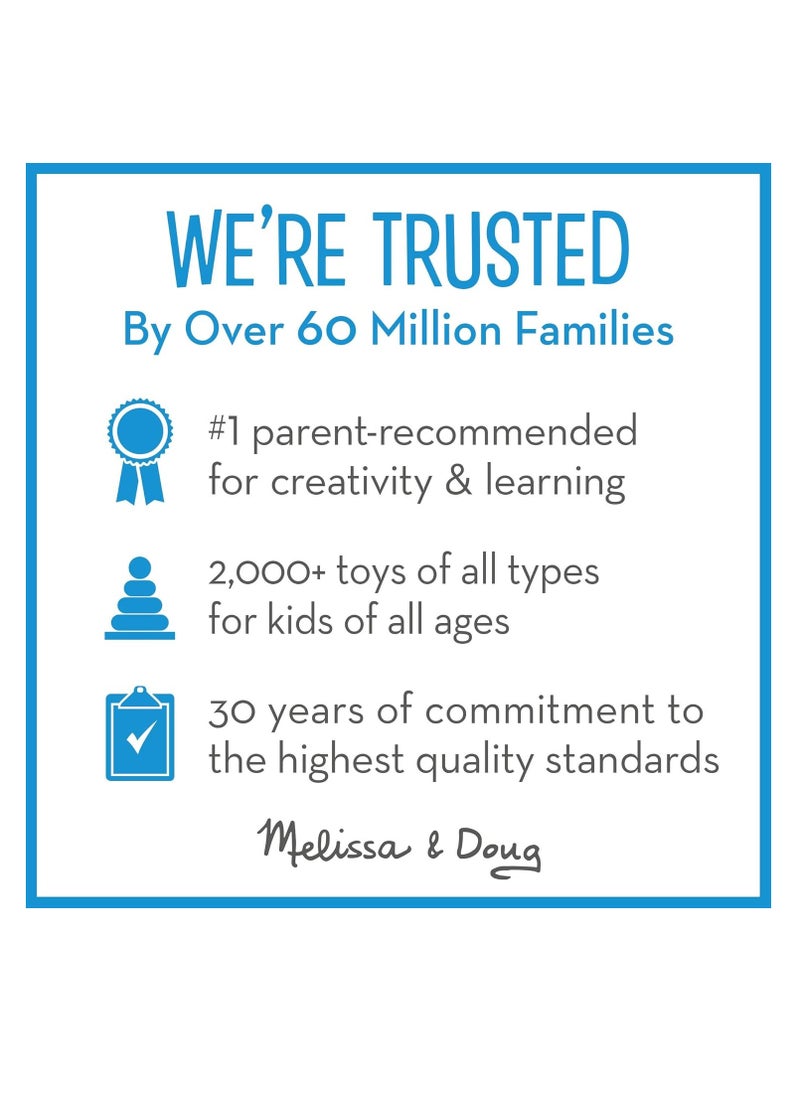 WE'RE TRUSTED
By Over 60 Million Families

#1 parent-recommended for creativity & learning

2,000+ toys of all types for kids of all ages

30 years of commitment to the highest quality standards

Melissa & Doug